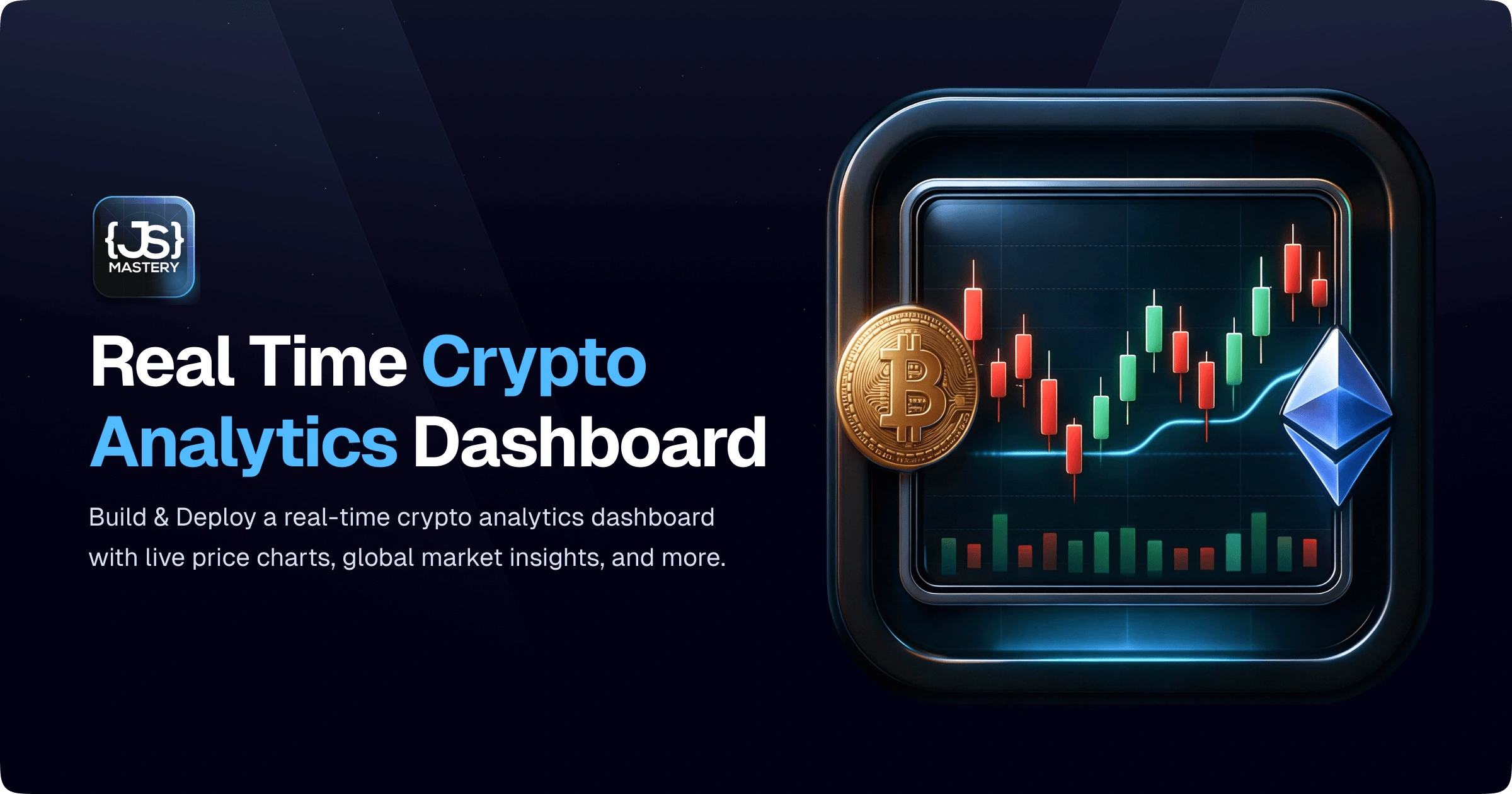 {JS}
MASTERY

Real Time Crypto Analytics Dashboard

Build & Deploy a real-time crypto analytics dashboard with live price charts, global market insights, and more.